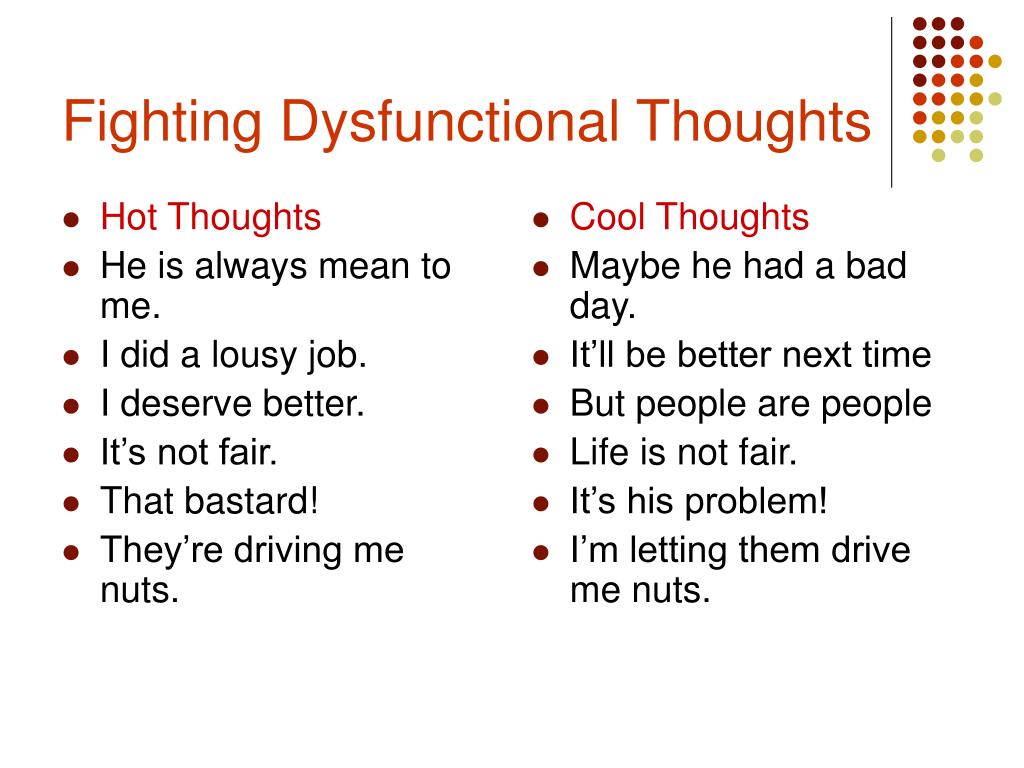 Fighting Dysfunctional Thoughts

- Hot Thoughts
- He is always mean to me.
- I did a lousy job.
- I deserve better.
- It’s not fair.
- That bastard!
- They’re driving me nuts.

- Cool Thoughts
- Maybe he had a bad day.
- It’ll be better next time
- But people are people
- Life is not fair.
- It’s his problem!
- I’m letting them drive me nuts.